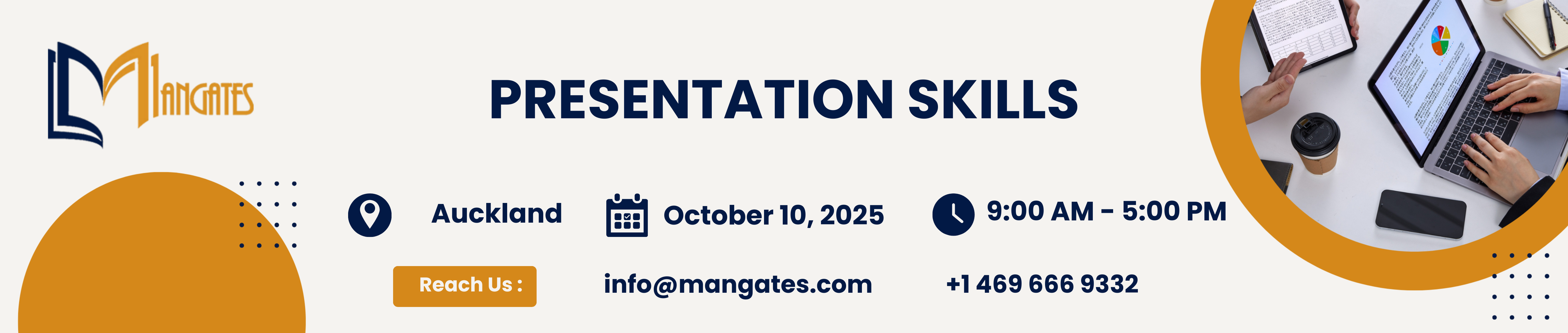 MANGATES

PRESENTATION SKILLS

Auckland

October 10, 2025

9:00 AM - 5:00 PM

Reach Us :

info@mangates.com

+1 469 666 9332